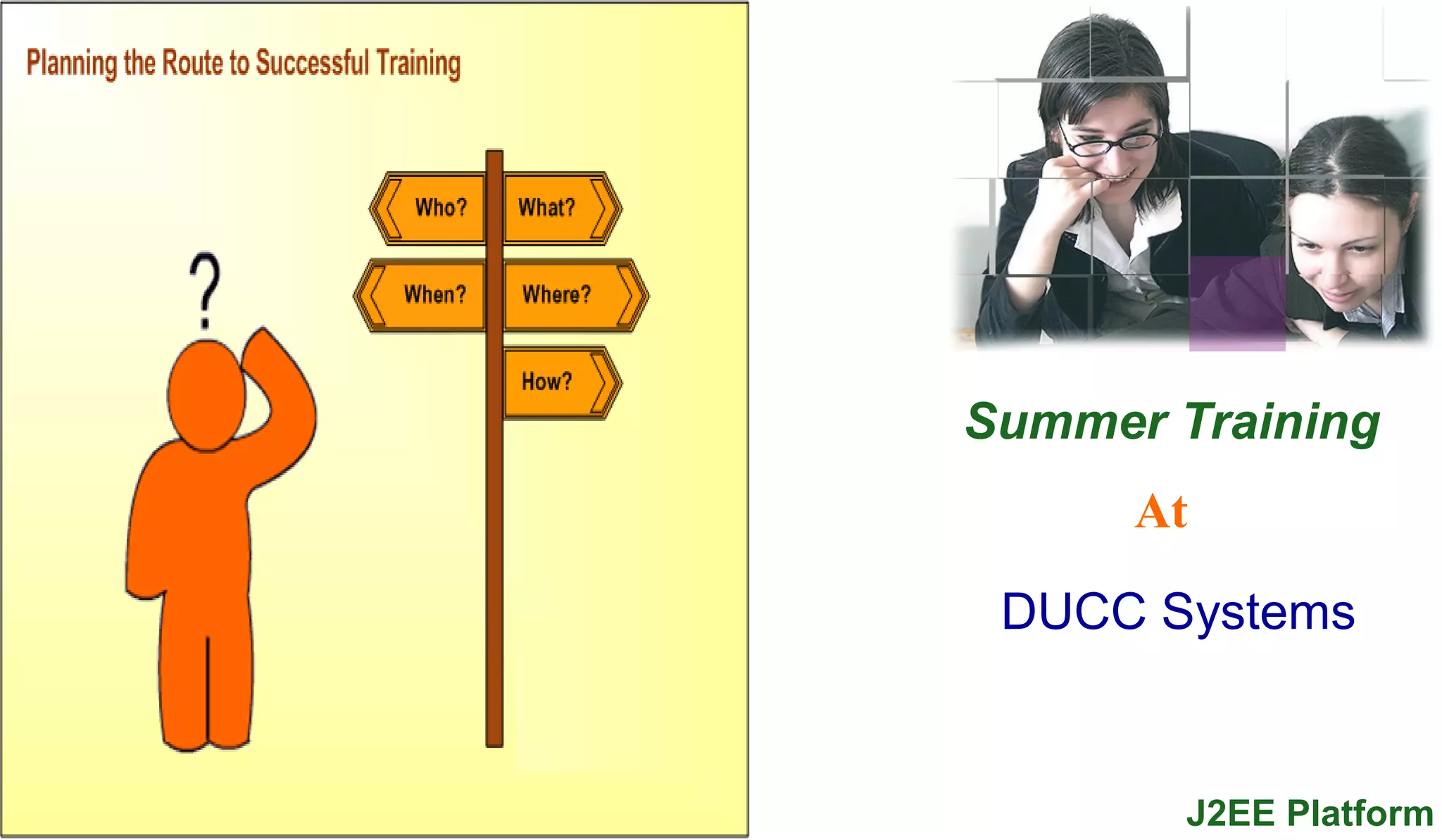 Planning the Route to Successful Training

?

Who?
What?
When?
Where?
How?

Summer Training

At

DUCC Systems

J2EE Platform